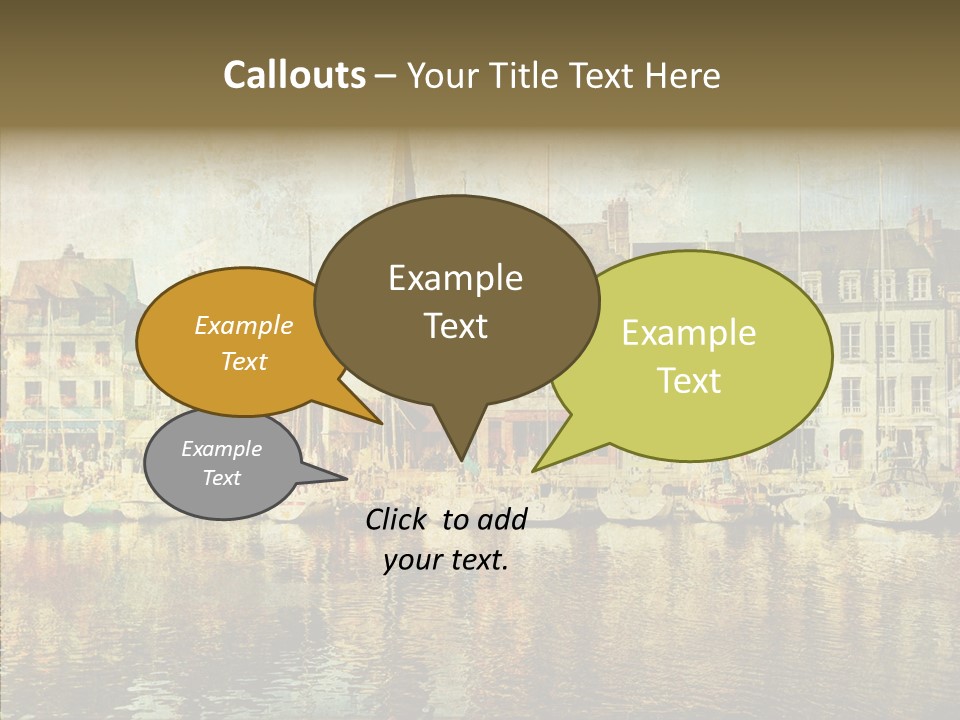 Callouts – Your Title Text Here

Example Text

Example Text

Example Text

Example Text

Click to add your text.